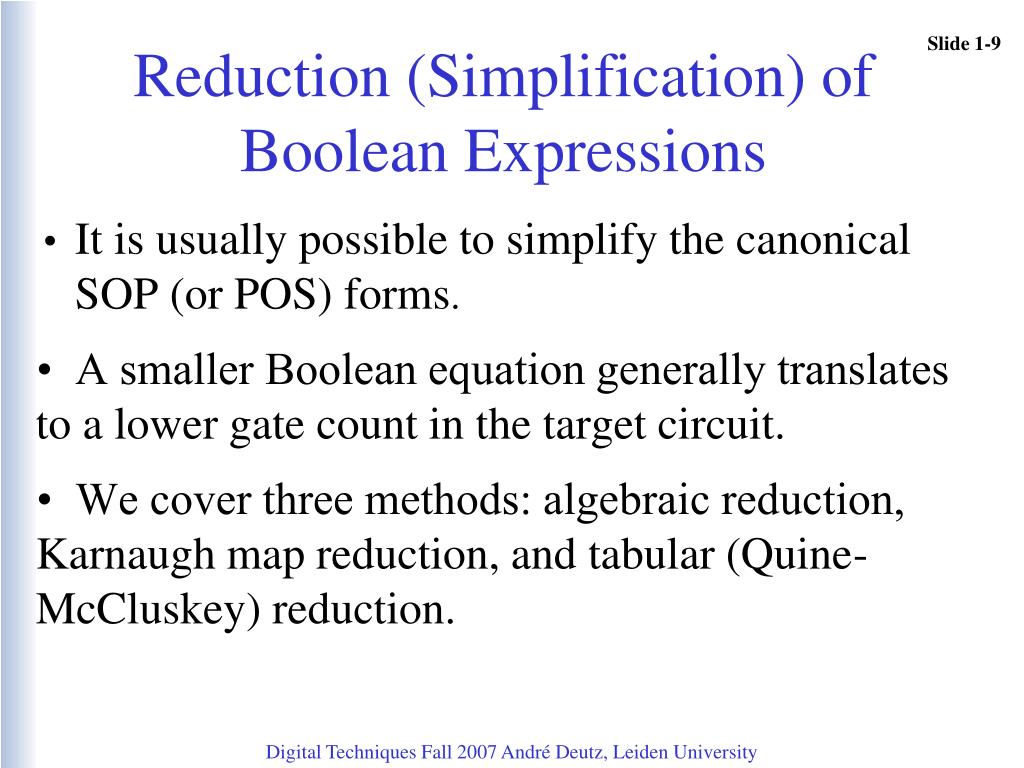 Slide 1-9

Reduction (Simplification) of Boolean Expressions

• It is usually possible to simplify the canonical SOP (or POS) forms.

• A smaller Boolean equation generally translates to a lower gate count in the target circuit.

• We cover three methods: algebraic reduction, Karnaugh map reduction, and tabular (Quine-McCluskey) reduction.

Digital Techniques Fall 2007 André Deutz, Leiden University